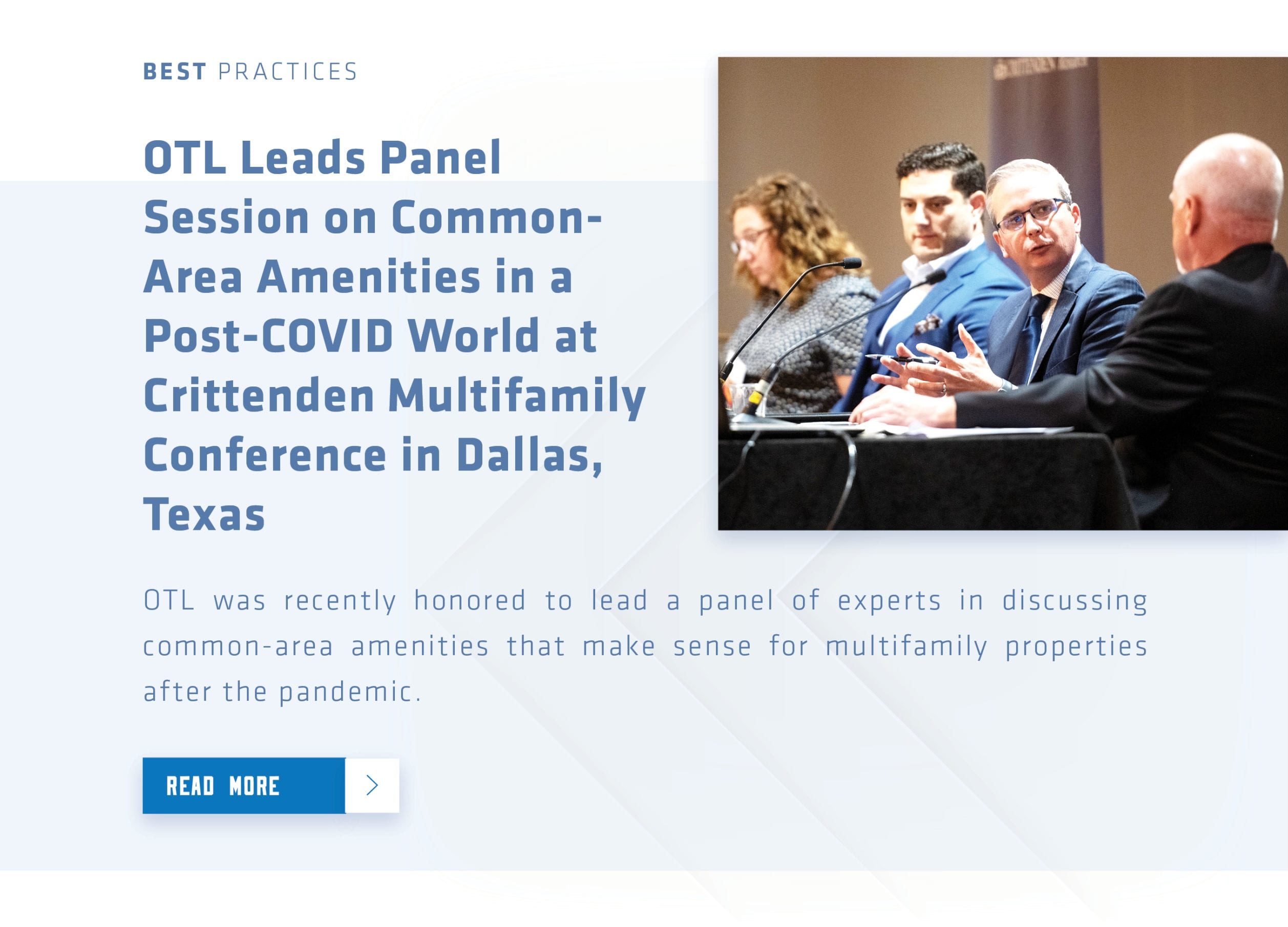 BEST PRACTICES

OTL Leads Panel Session on Common-Area Amenities in a Post-COVID World at Crittenden Multifamily Conference in Dallas, Texas

OTL was recently honored to lead a panel of experts in discussing common-area amenities that make sense for multifamily properties after the pandemic.

READ MORE